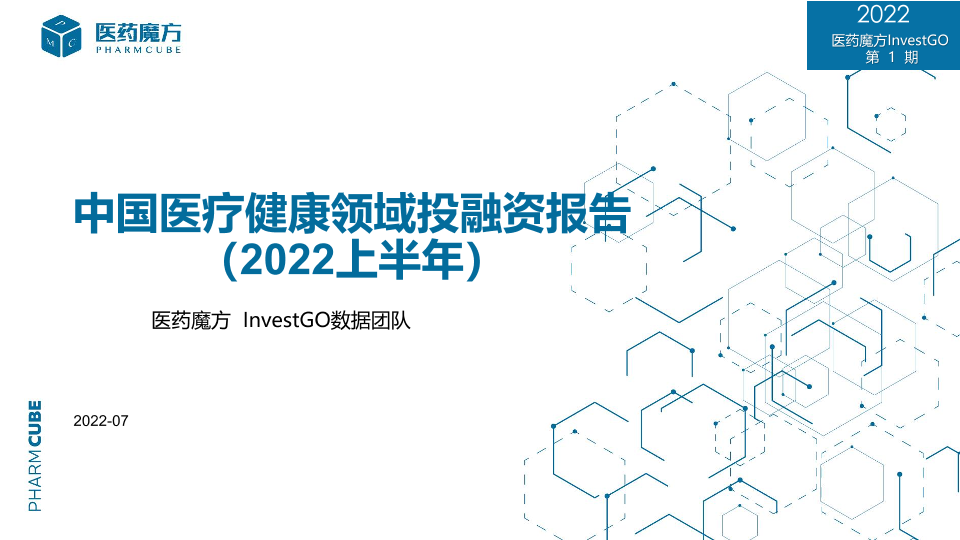 医药魔方
PHARMCUBE

2022
医药魔方InvestGO
第 1 期

中国医疗健康领域投融资报告
（2022上半年）

医药魔方 InvestGO数据团队

2022-07

PHARMCUBE